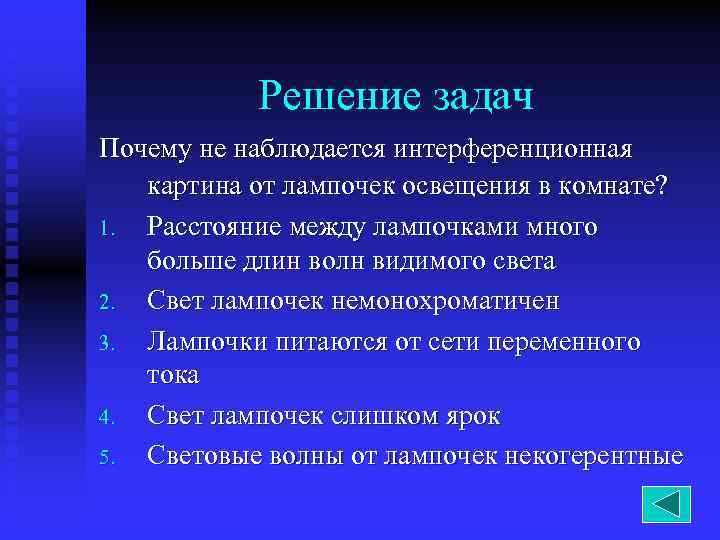 Решение задач

Почему не наблюдается интерференционная картина от лампочек освещения в комнате?

1. Расстояние между лампочками много больше длин волн видимого света
2. Свет лампочек немонохроматичен
3. Лампочки питаются от сети переменного тока
4. Свет лампочек слишком ярок
5. Световые волны от лампочек некогерентные